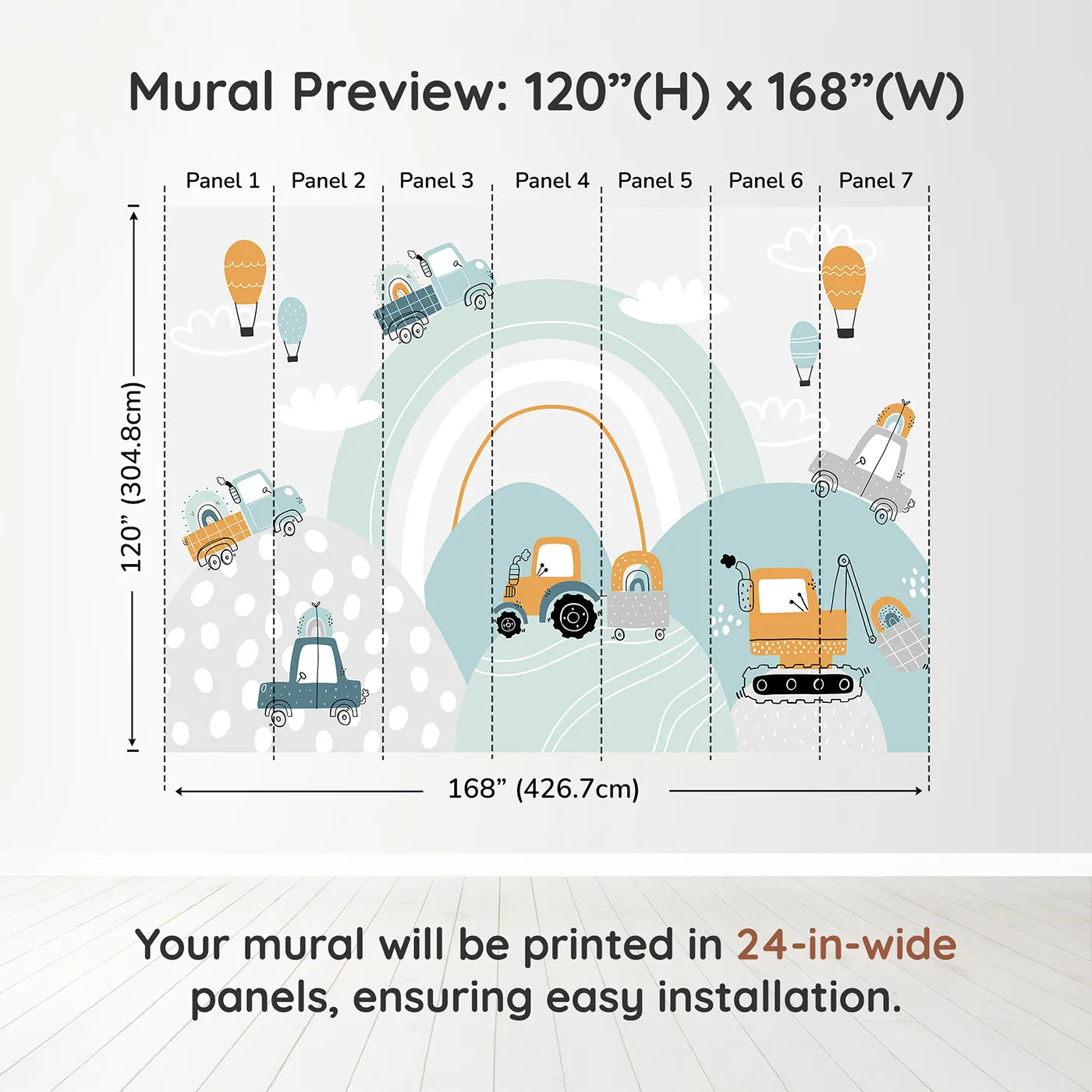 Mural Preview: 120”(H) x 168”(W)

Panel 1 Panel 2 Panel 3 Panel 4 Panel 5 Panel 6 Panel 7

120” (304.8cm)

168” (426.7cm)

Your mural will be printed in 24-in-wide panels, ensuring easy installation.